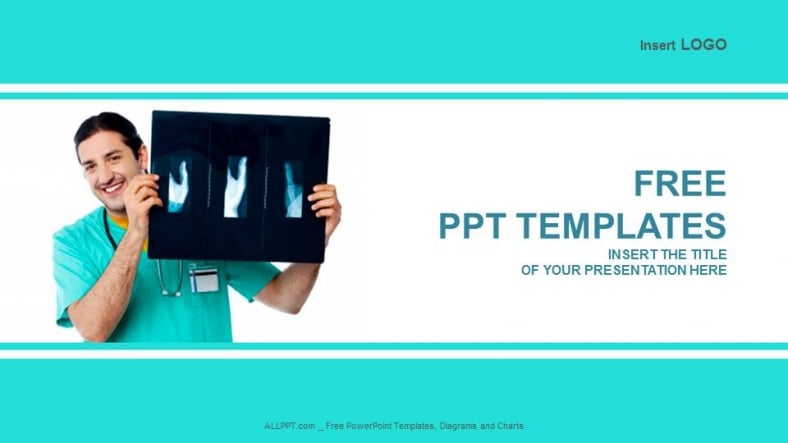 Insert LOGO

FREE
PPT TEMPLATES
INSERT THE TITLE
OF YOUR PRESENTATION HERE

ALLPPT.com _ Free PowerPoint Templates, Diagrams and Charts